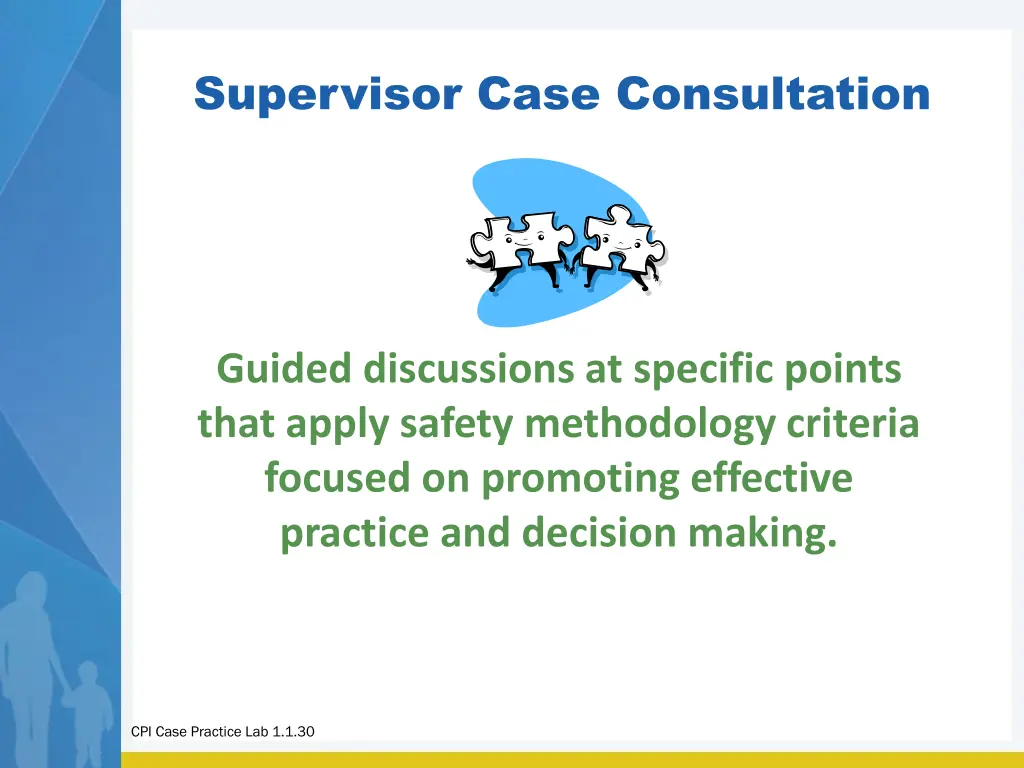 Supervisor Case Consultation

Guided discussions at specific points that apply safety methodology criteria focused on promoting effective practice and decision making.

CPI Case Practice Lab 1.1.30